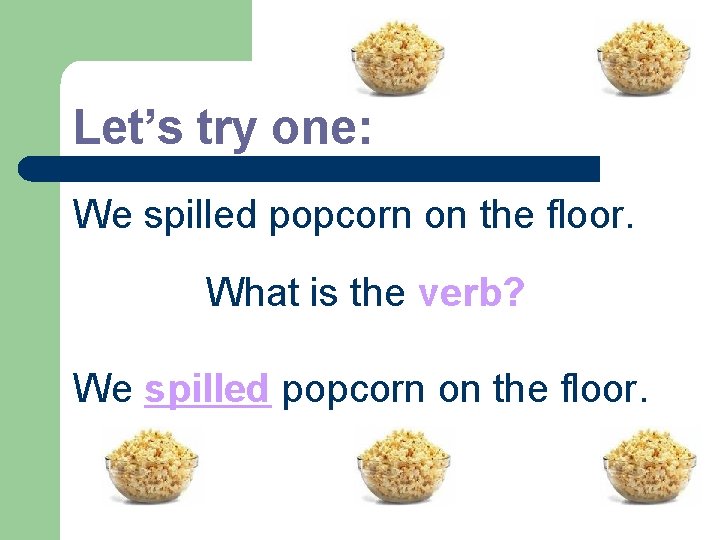 Let’s try one:

We spilled popcorn on the floor.

What is the verb?

We spilled popcorn on the floor.